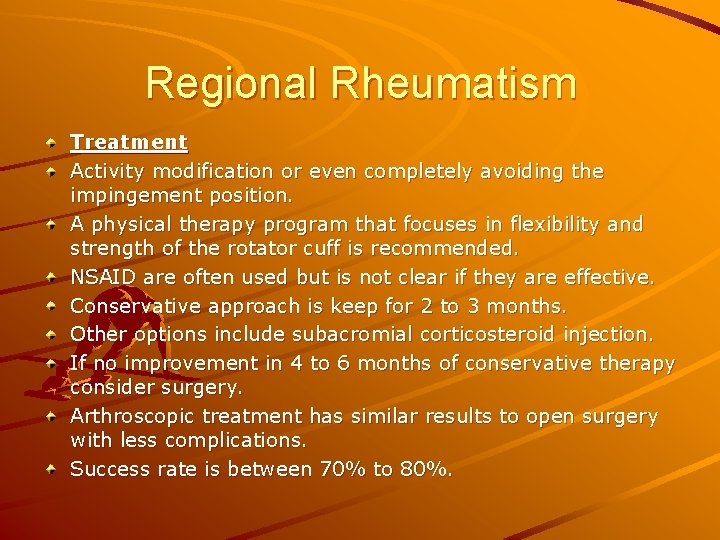 Regional Rheumatism

Treatment

Activity modification or even completely avoiding the impingement position.

A physical therapy program that focuses in flexibility and strength of the rotator cuff is recommended.

NSAID are often used but is not clear if they are effective.

Conservative approach is keep for 2 to 3 months.

Other options include subacromial corticosteroid injection.

If no improvement in 4 to 6 months of conservative therapy consider surgery.

Arthroscopic treatment has similar results to open surgery with less complications.

Success rate is between 70% to 80%.